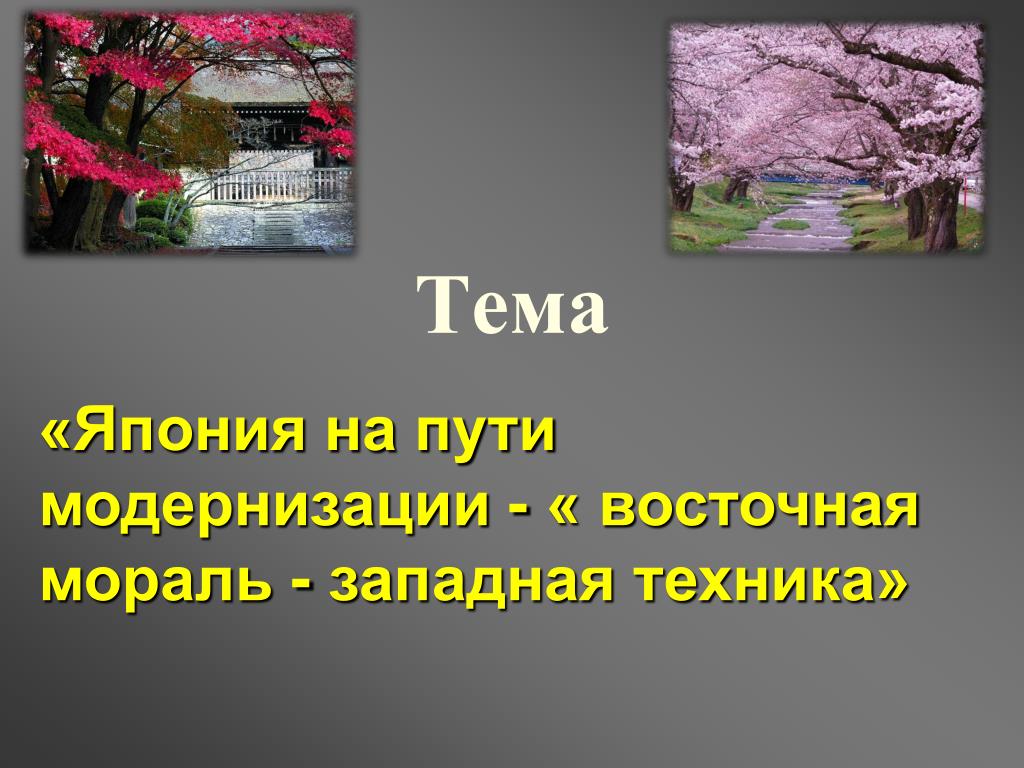 Тема

«Япония на пути модернизации - « восточная мораль - западная техника»